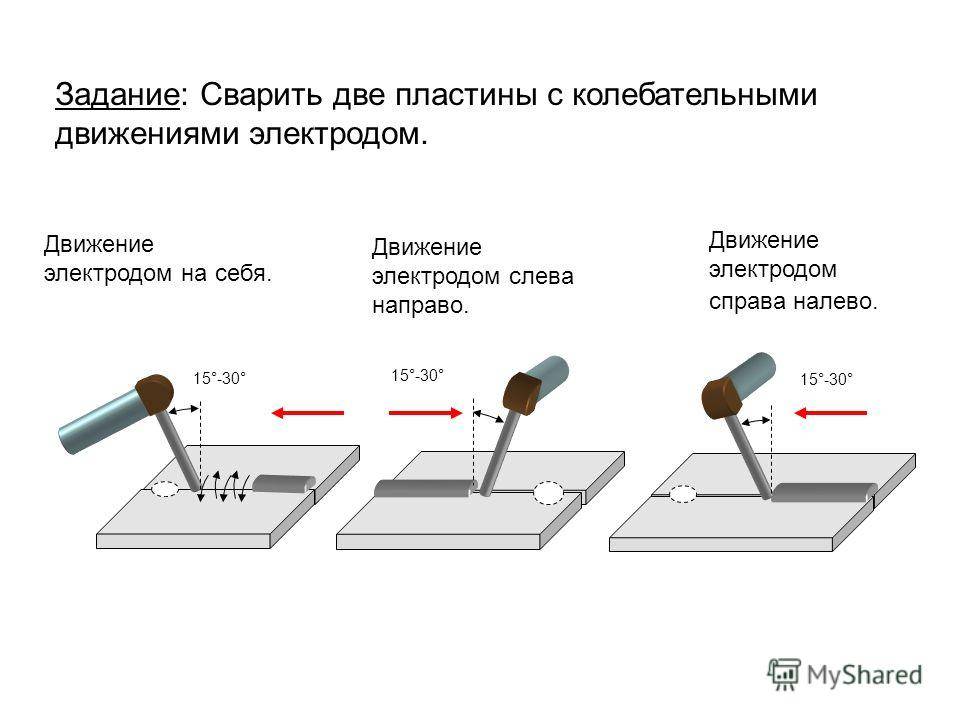 Задание: Сварить две пластины с колебательными движениями электродом.

Движение электродом на себя.

Движение электродом слева направо.

Движение электродом справа налево.

15°-30°

15°-30°

15°-30°

MyShared